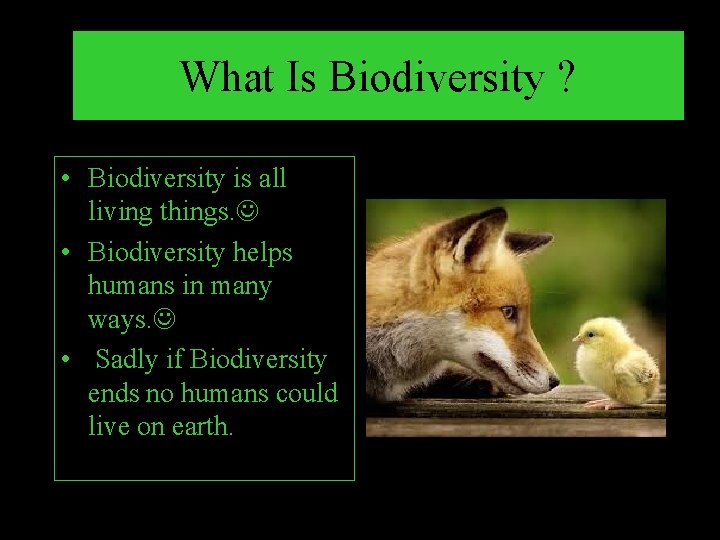 What Is Biodiversity ?

• Biodiversity is all living things.☺
• Biodiversity helps humans in many ways.☺
• Sadly if Biodiversity ends no humans could live on earth.